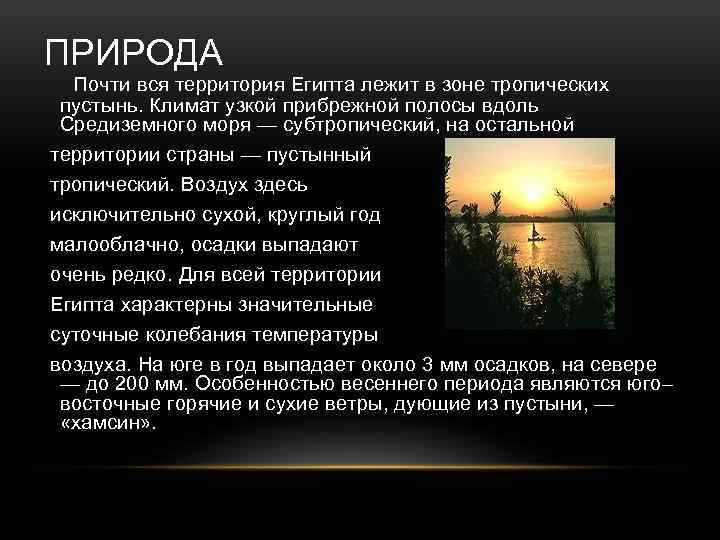 ПРИРОДА

Почти вся территория Египта лежит в зоне тропических пустынь. Климат узкой прибрежной полосы вдоль Средиземного моря — субтропический, на остальной территории страны — пустынный тропический. Воздух здесь исключительно сухой, круглый год малооблачно, осадки выпадают очень редко. Для всей территории Египта характерны значительные суточные колебания температуры воздуха. На юге в год выпадает около 3 мм осадков, на севере — до 200 мм. Особенностью весеннего периода являются юго–восточные горячие и сухие ветры, дующие из пустыни, — «хамсин».